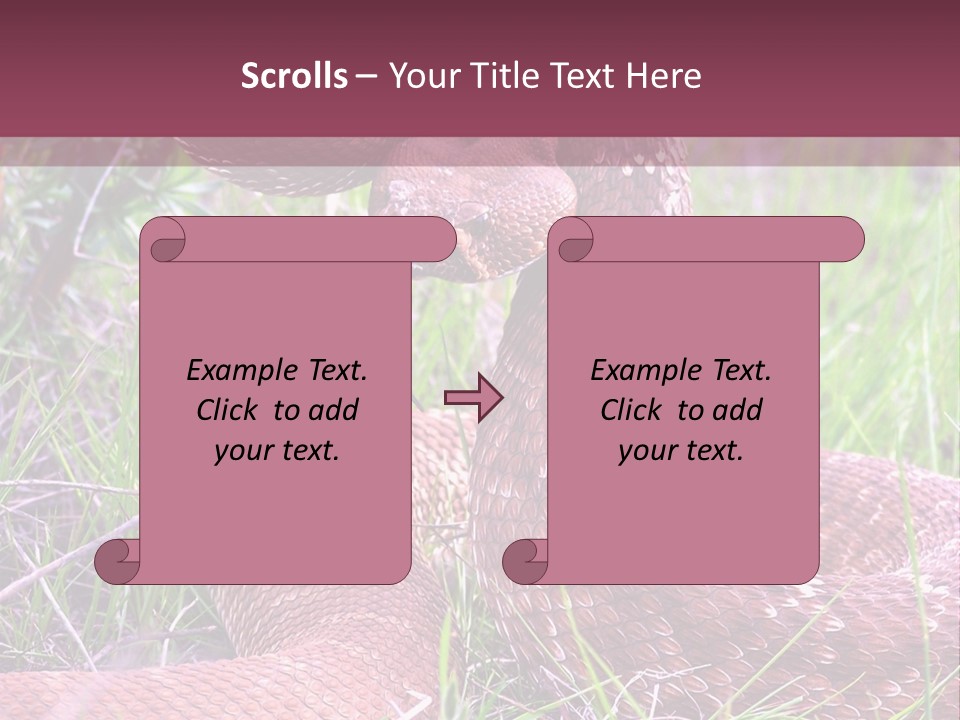 Scrolls – Your Title Text Here

Example Text. Click to add your text.

Example Text. Click to add your text.